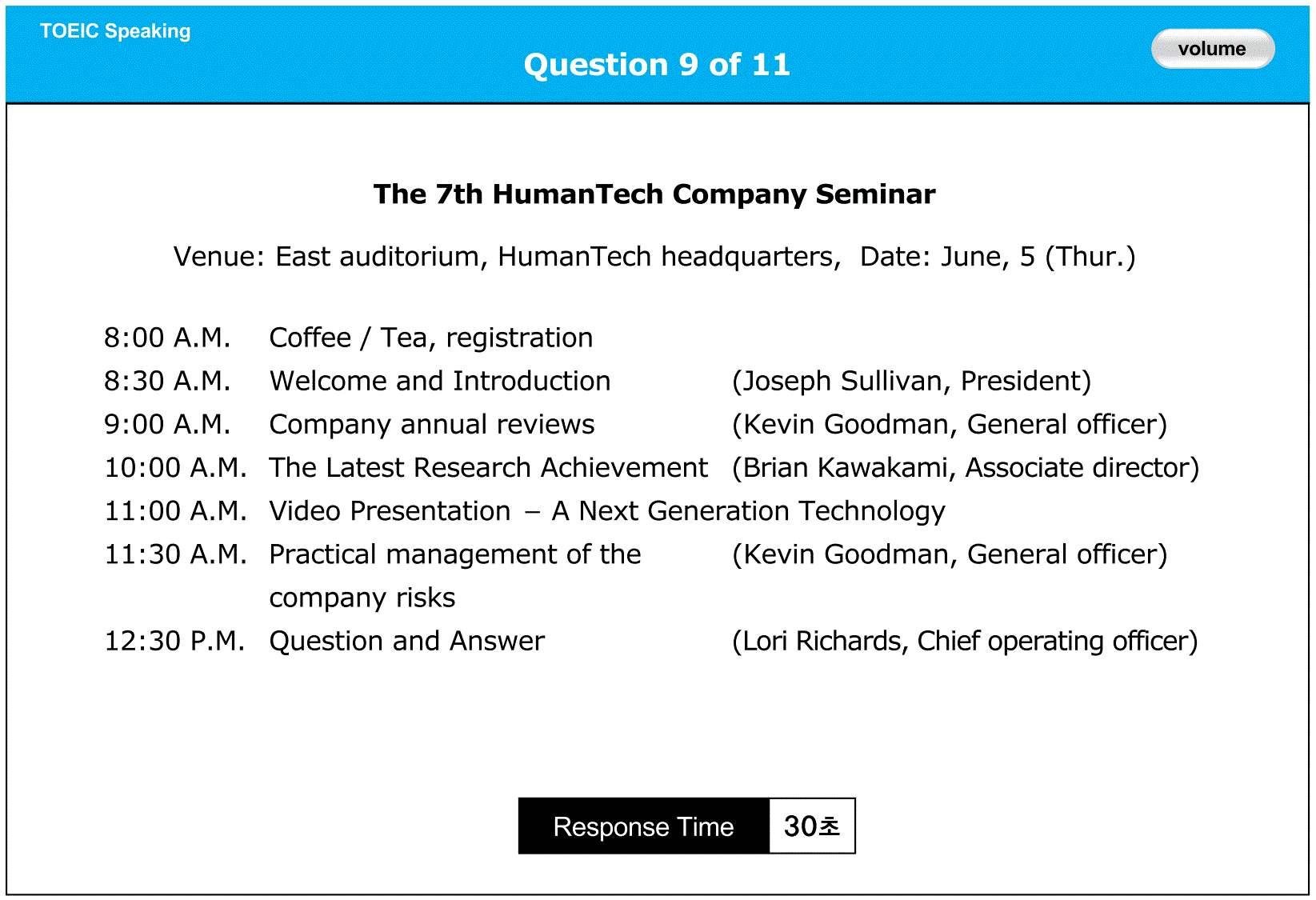 TOEIC Speaking

Question 9 of 11

volume

The 7th HumanTech Company Seminar

Venue: East auditorium, HumanTech headquarters, Date: June, 5 (Thur.)

| | | |
|---|---|---|
| 8:00 A.M. | Coffee / Tea, registration | |
| 8:30 A.M. | Welcome and Introduction | (Joseph Sullivan, President) |
| 9:00 A.M. | Company annual reviews | (Kevin Goodman, General officer) |
| 10:00 A.M. | The Latest Research Achievement | (Brian Kawakami, Associate director) |
| 11:00 A.M. | Video Presentation – A Next Generation Technology | |
| 11:30 A.M. | Practical management of the company risks | (Kevin Goodman, General officer) |
| 12:30 P.M. | Question and Answer | (Lori Richards, Chief operating officer) |

Response Time 30초